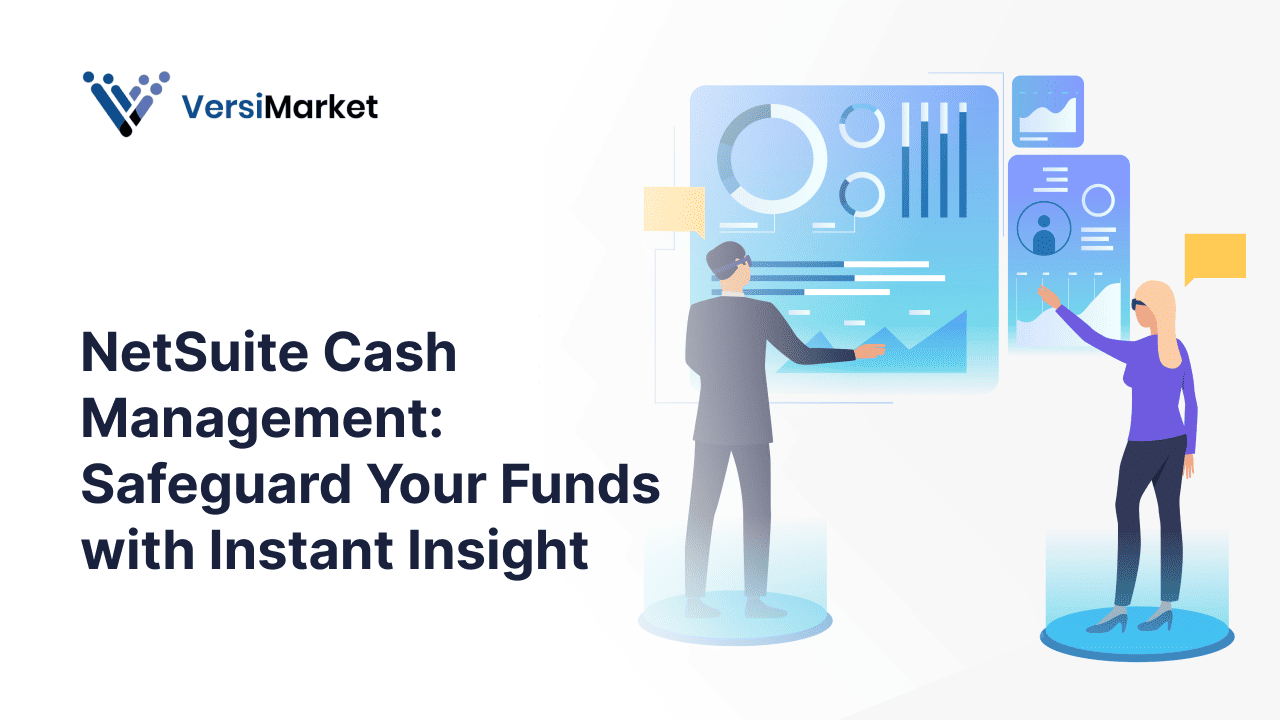 VersiMarket

NetSuite Cash Management: Safeguard Your Funds with Instant Insight